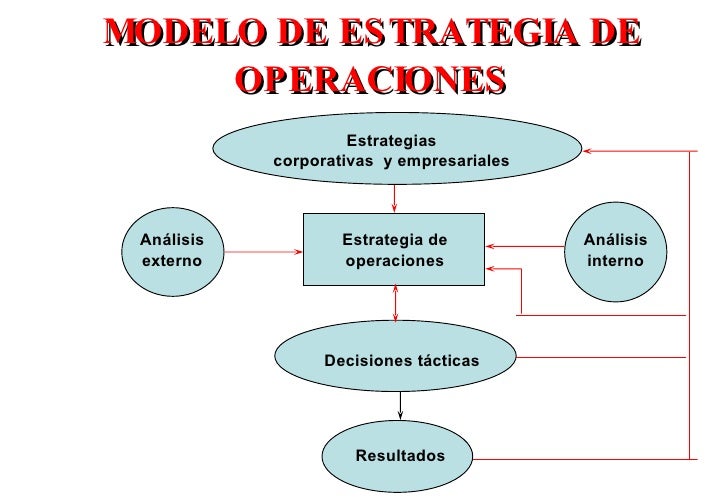 MODELO DE ESTRATEGIA DE OPERACIONES

Estrategias corporativas y empresariales

Análisis externo

Estrategia de operaciones

Análisis interno

Decisiones tácticas

Resultados